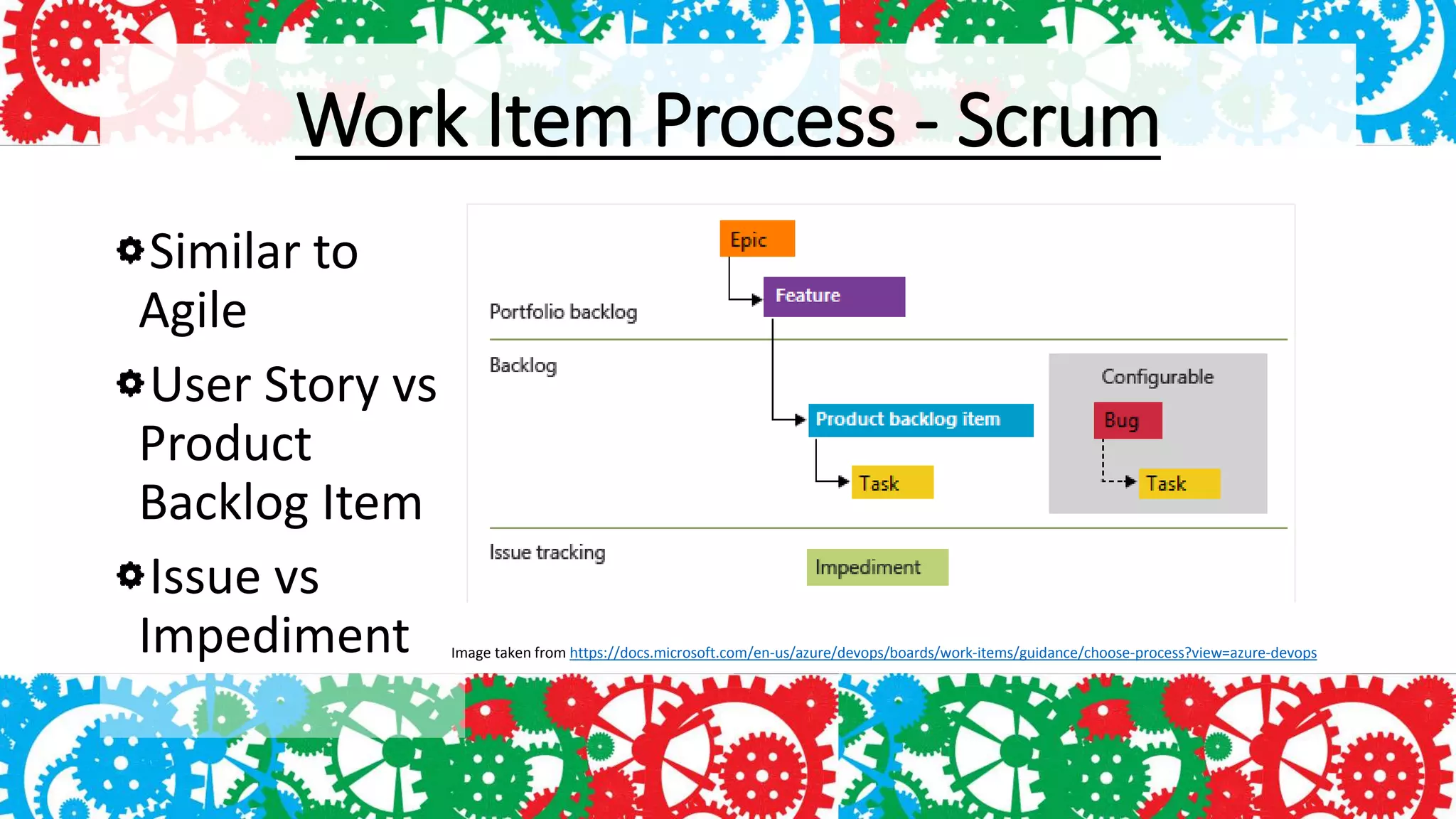 Work Item Process - Scrum

Similar to Agile

User Story vs Product Backlog Item

Issue vs Impediment

Epic

Feature

Portfolio backlog

Backlog

Configurable

Product backlog item

Bug

Task

Task

Issue tracking

Impediment

Image taken from https://docs.microsoft.com/en-us/azure/devops/boards/work-items/guidance/choose-process?view=azure-devops